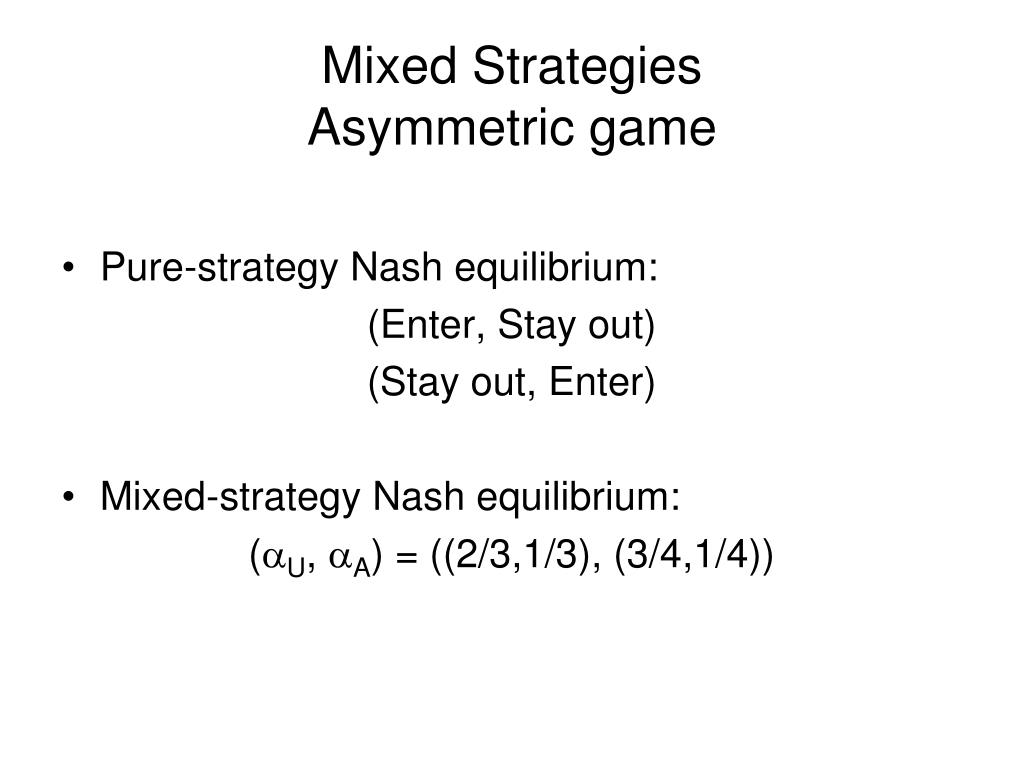 Mixed Strategies
Asymmetric game

• Pure-strategy Nash equilibrium:

(Enter, Stay out)

(Stay out, Enter)

• Mixed-strategy Nash equilibrium:

$(\alpha_U, \alpha_A) = ((2/3,1/3), (3/4,1/4))$